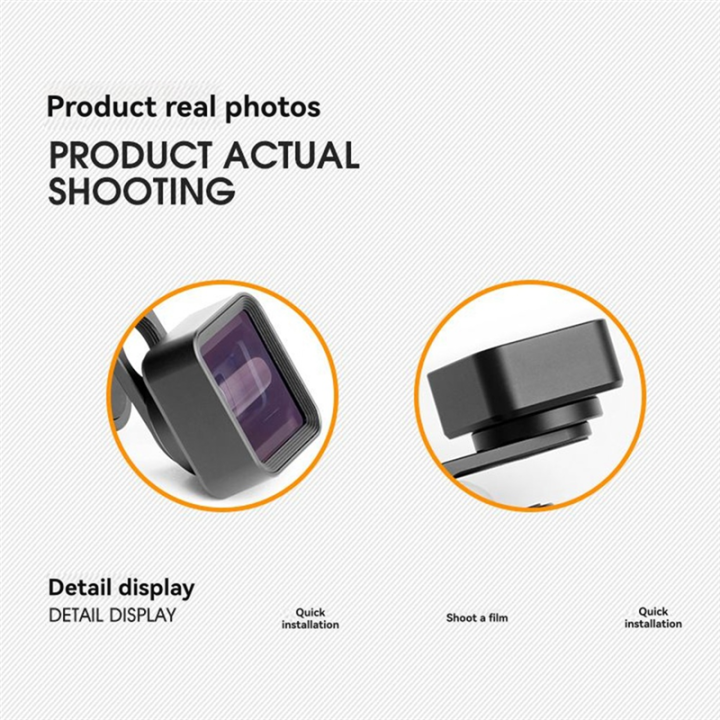 Product real photos

PRODUCT ACTUAL SHOOTING

Detail display

DETAIL DISPLAY

Quick installation

Shoot a film

Quick installation